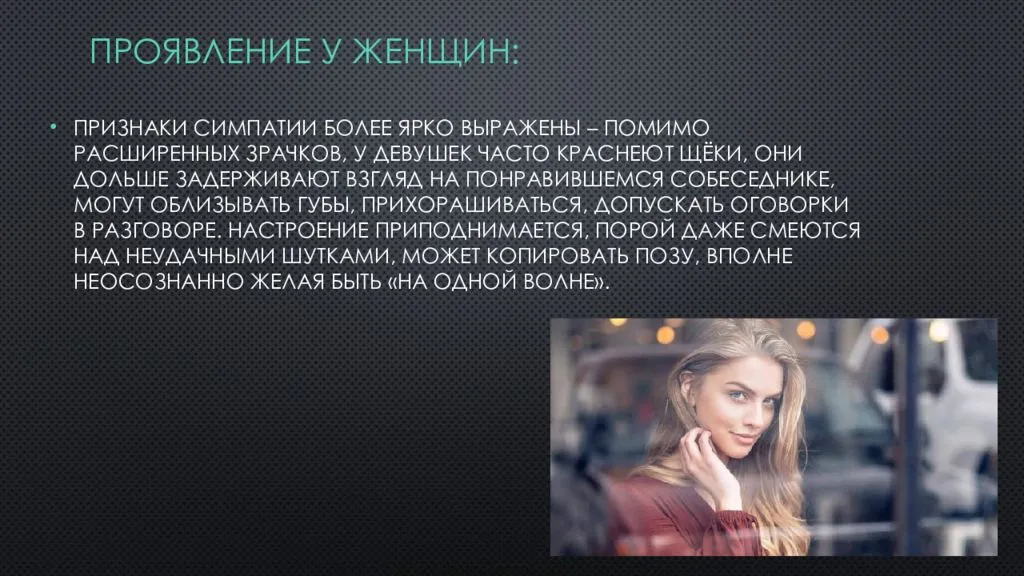 ПРОЯВЛЕНИЕ У ЖЕНЩИН:

• ПРИЗНАКИ СИМПАТИИ БОЛЕЕ ЯРКО ВЫРАЖЕНЫ – ПОМИМО РАСШИРЕННЫХ ЗРАЧКОВ, У ДЕВУШЕК ЧАСТО КРАСНЕЮТ ЩЁКИ, ОНИ ДОЛЬШЕ ЗАДЕРЖИВАЮТ ВЗГЛЯД НА ПОНРАВИВШЕМСЯ СОБЕСЕДНИКЕ, МОГУТ ОБЛИЗЫВАТЬ ГУБЫ, ПРИХОРАШИВАТЬСЯ, ДОПУСКАТЬ ОГОВОРКИ В РАЗГОВОРЕ. НАСТРОЕНИЕ ПРИПОДНИМАЕТСЯ, ПОРОЙ ДАЖЕ СМЕЮТСЯ НАД НЕУДАЧНЫМИ ШУТКАМИ, МОЖЕТ КОПИРОВАТЬ ПОЗУ, ВПОЛНЕ НЕОСОЗНАННО ЖЕЛАЯ БЫТЬ «НА ОДНОЙ ВОЛНЕ».